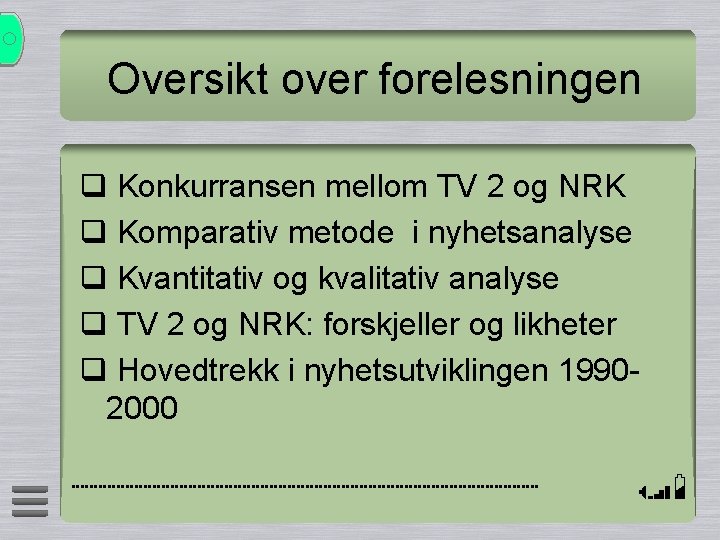 Oversikt over forelesningen

❑ Konkurransen mellom TV 2 og NRK
❑ Komparativ metode  i nyhetsanalyse
❑ Kvantitativ og kvalitativ analyse
❑ TV 2 og NRK: forskjeller og likheter
❑ Hovedtrekk i nyhetsutviklingen 1990-2000